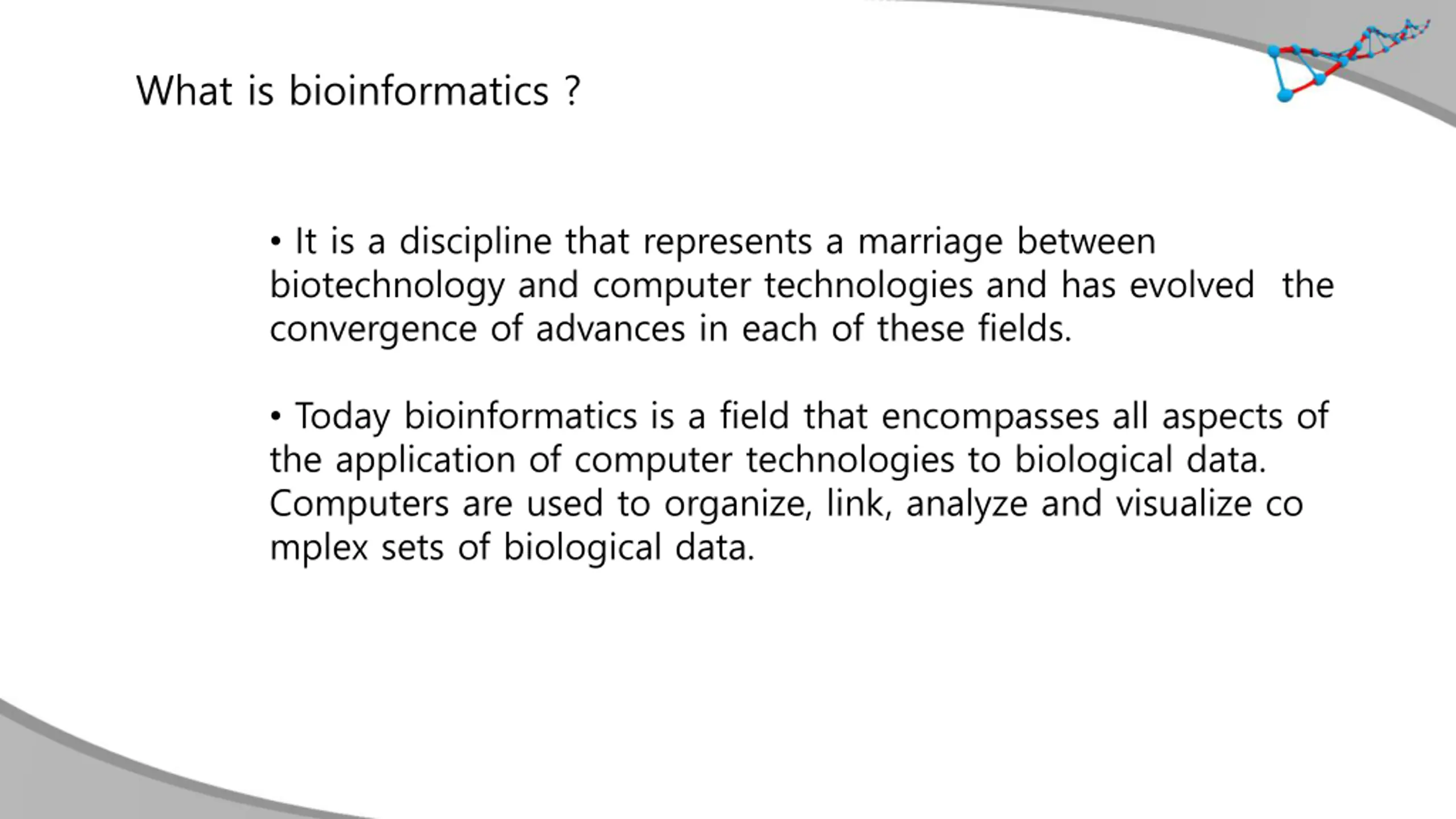 What is bioinformatics ?

• It is a discipline that represents a marriage between biotechnology and computer technologies and has evolved the convergence of advances in each of these fields.

• Today bioinformatics is a field that encompasses all aspects of the application of computer technologies to biological data. Computers are used to organize, link, analyze and visualize co mplex sets of biological data.